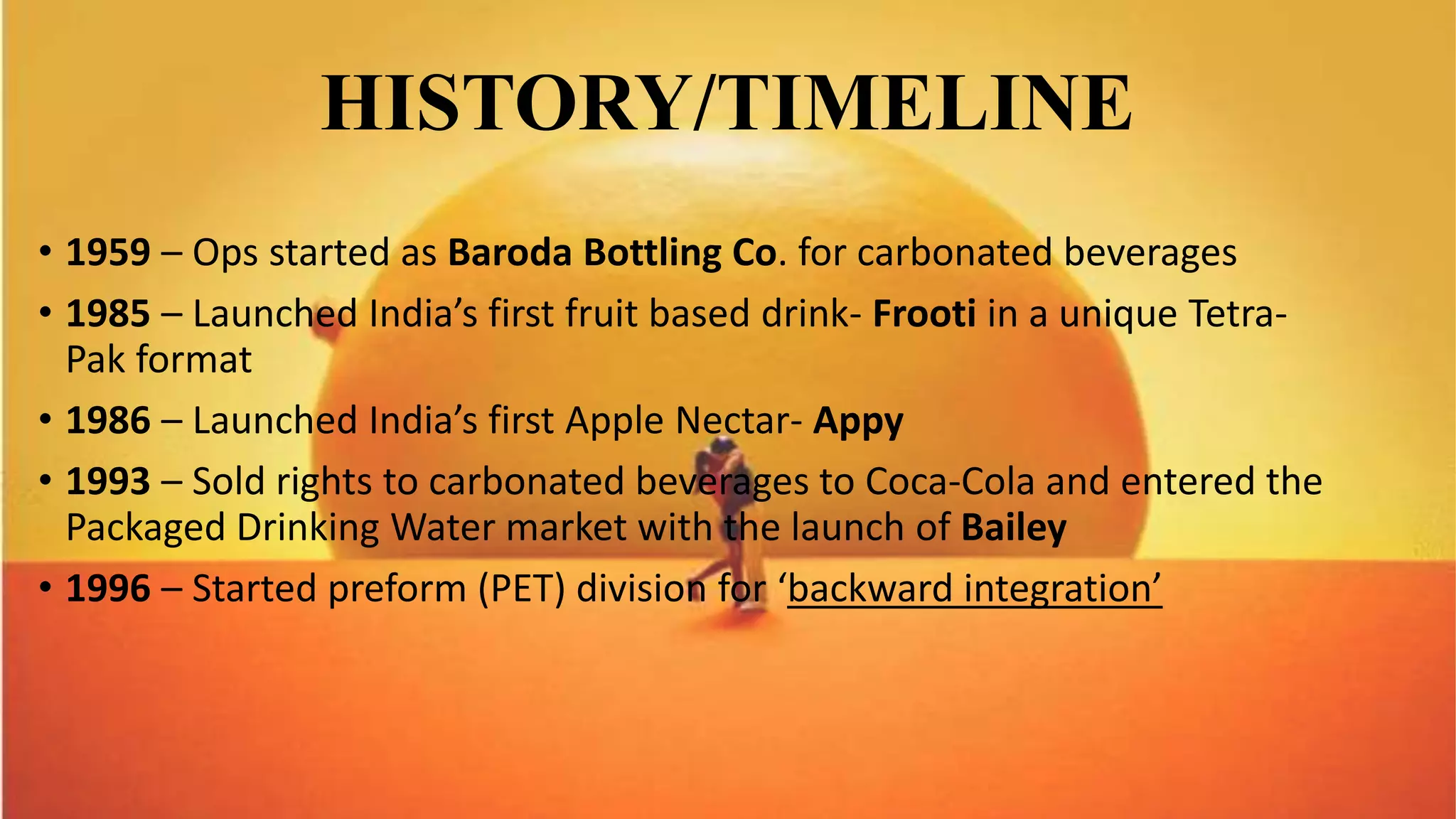 HISTORY/TIMELINE

• 1959 – Ops started as Baroda Bottling Co. for carbonated beverages
• 1985 – Launched India’s first fruit based drink- Frooti in a unique Tetra-Pak format
• 1986 – Launched India’s first Apple Nectar- Appy
• 1993 – Sold rights to carbonated beverages to Coca-Cola and entered the Packaged Drinking Water market with the launch of Bailey
• 1996 – Started preform (PET) division for ‘backward integration’